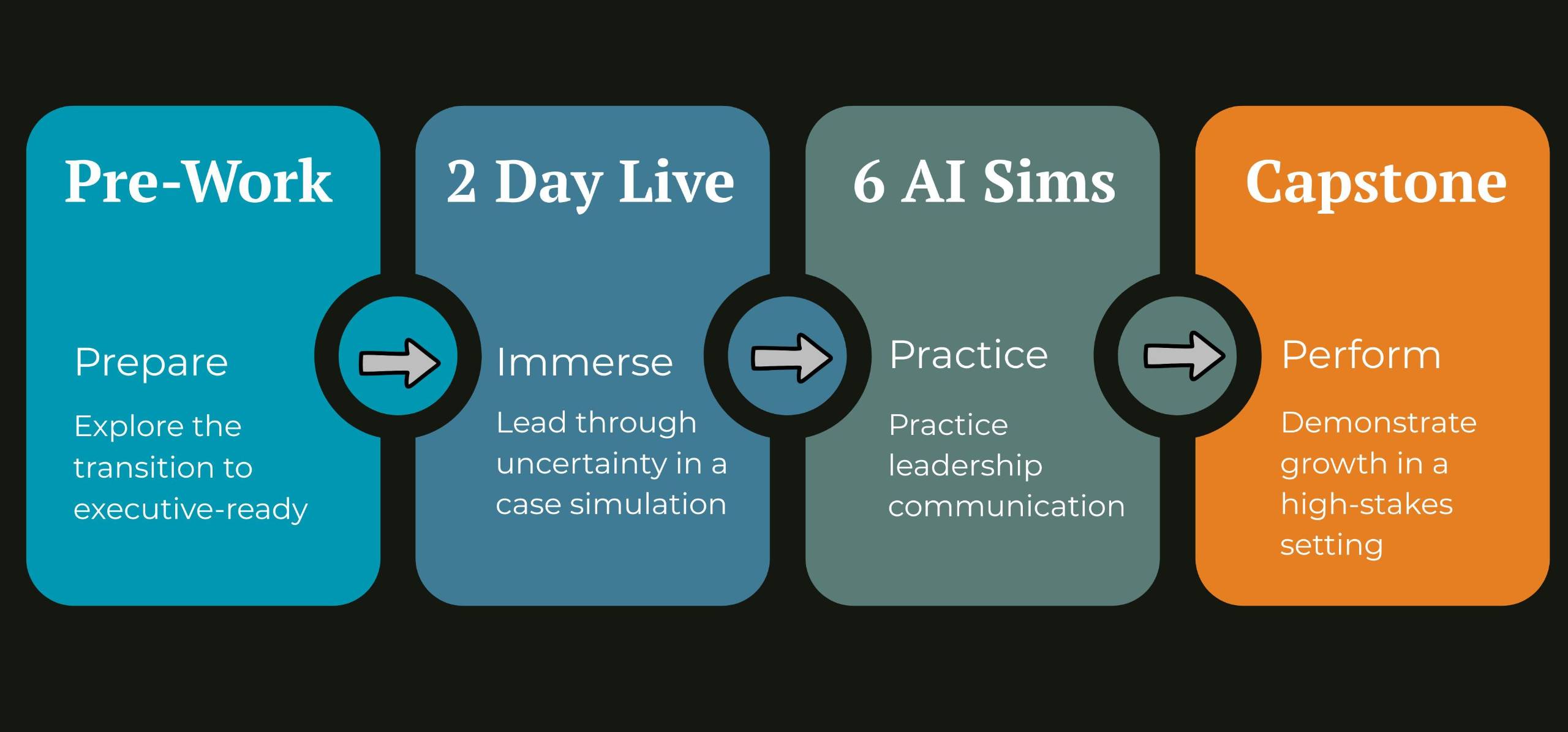 Pre-Work

Prepare

Explore the transition to executive-ready

2 Day Live

Immerse

Lead through uncertainty in a case simulation

6 AI Sims

Practice

Practice leadership communication

Capstone

Perform

Demonstrate growth in a high-stakes setting